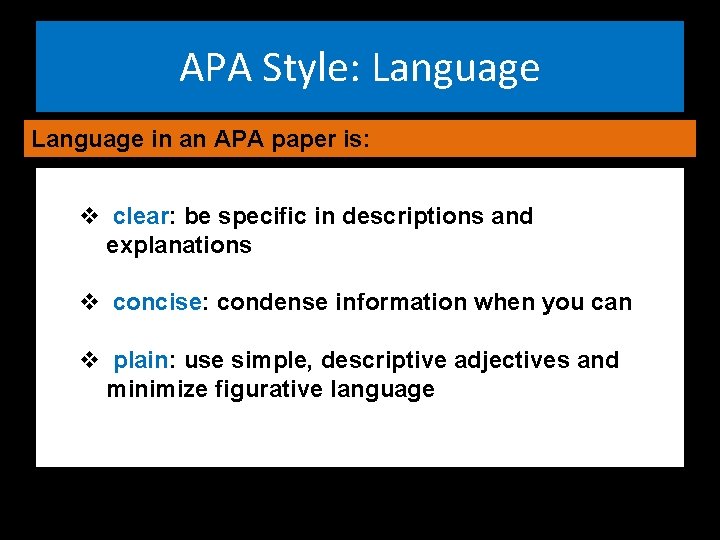 APA Style: Language

Language in an APA paper is:

❖ clear: be specific in descriptions and explanations

❖ concise: condense information when you can

❖ plain: use simple, descriptive adjectives and minimize figurative language